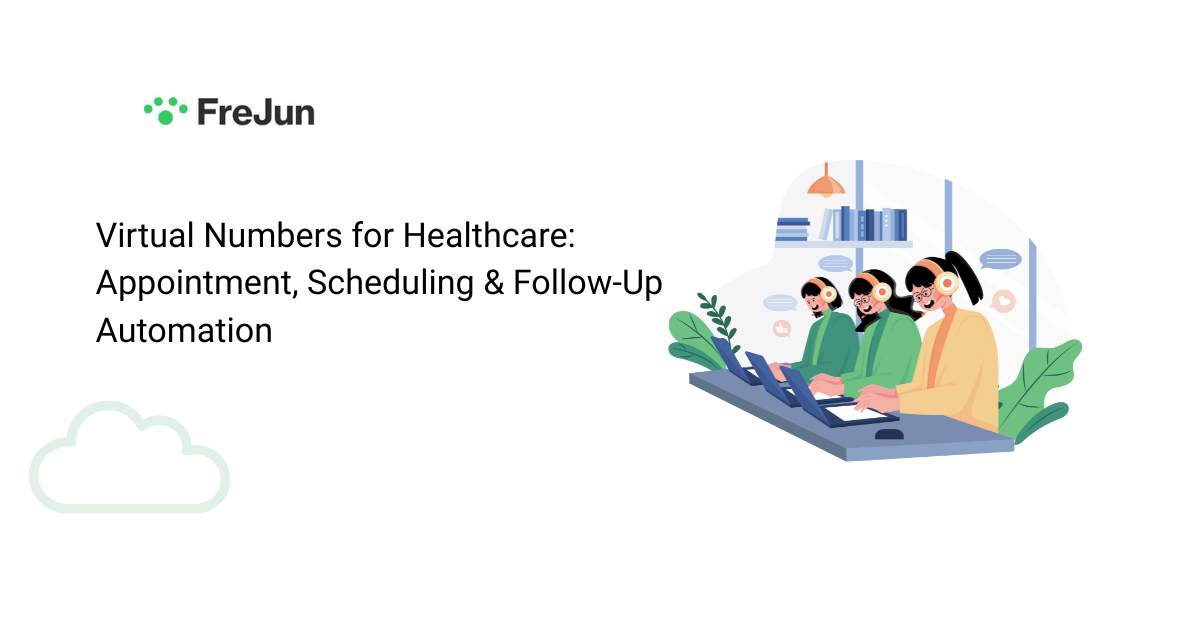 FreJun

Virtual Numbers for Healthcare: Appointment, Scheduling & Follow-Up Automation